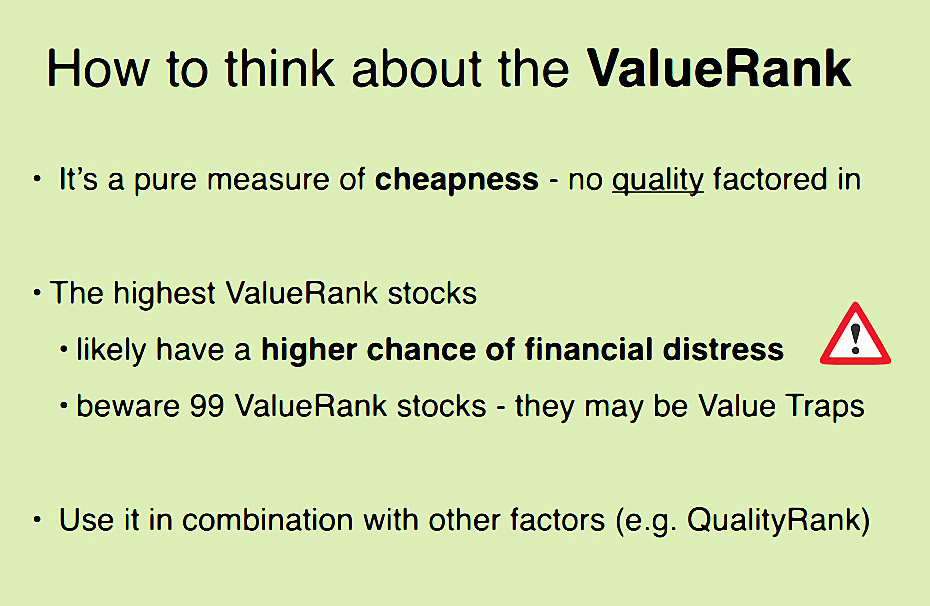 How to think about the ValueRank

• It's a pure measure of cheapness - no quality factored in

• The highest ValueRank stocks

• likely have a higher chance of financial distress

• beware 99 ValueRank stocks - they may be Value Traps

• Use it in combination with other factors (e.g. QualityRank)